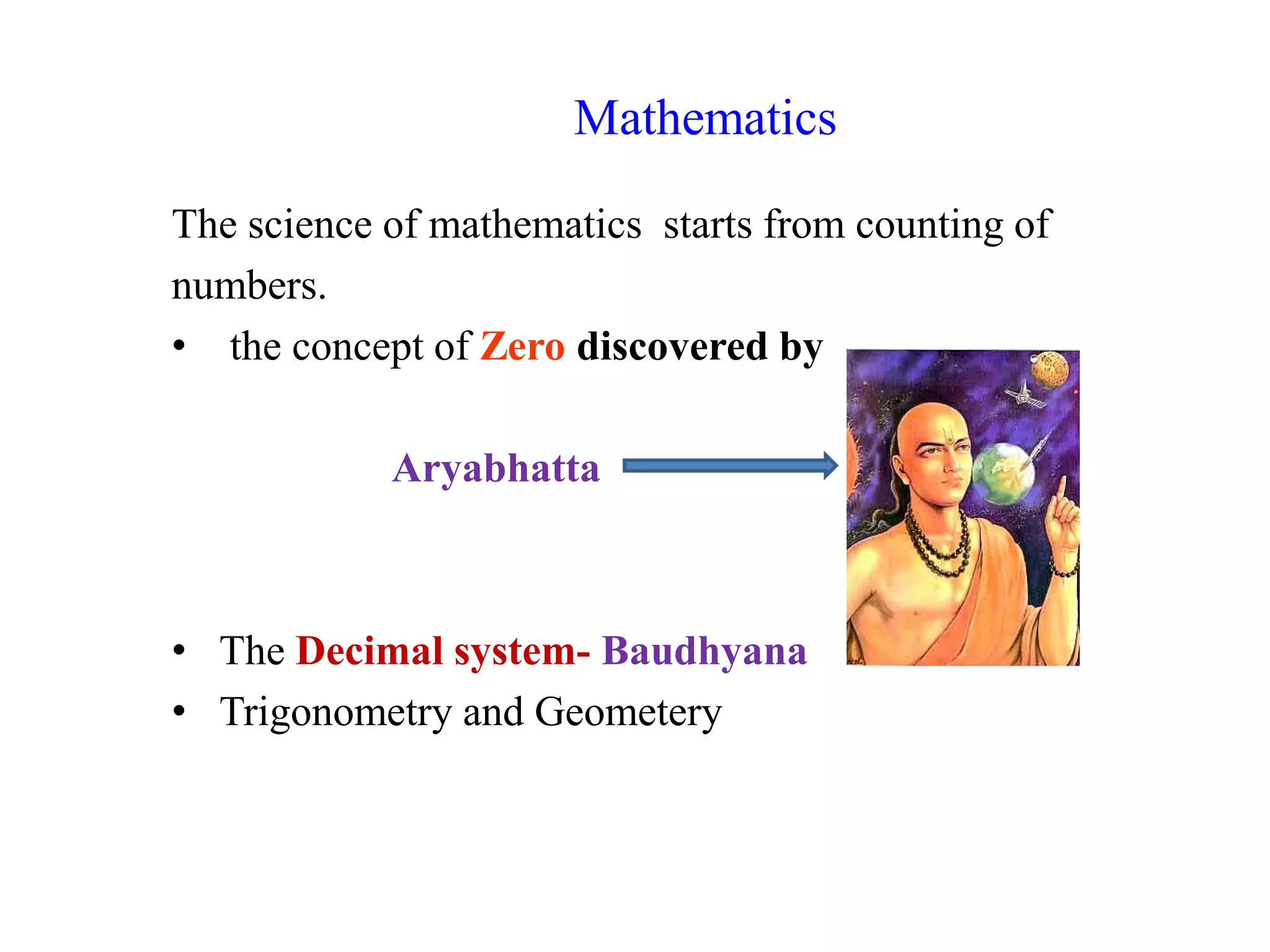 Mathematics

The science of mathematics starts from counting of numbers.

• the concept of Zero discovered by

Aryabhatta

• The Decimal system- Baudhyana
• Trigonometry and Geometery